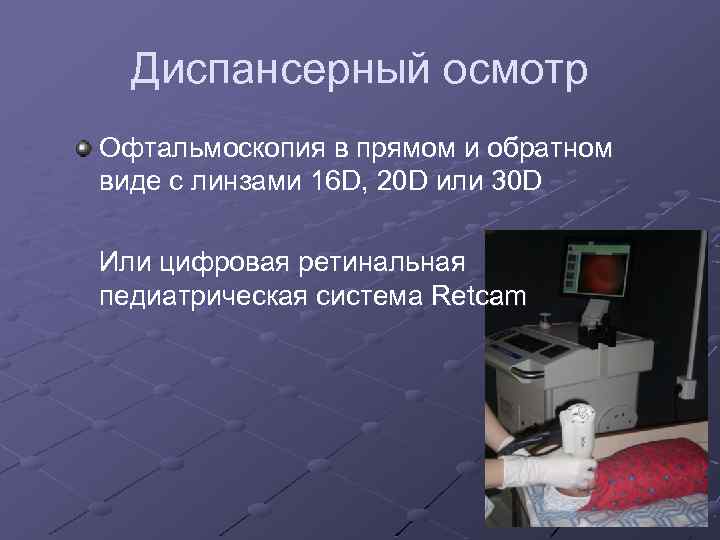 Диспансерный осмотр

Офтальмоскопия в прямом и обратном виде с линзами 16D, 20D или 30D

Или цифровая ретинальная педиатрическая система Retcam